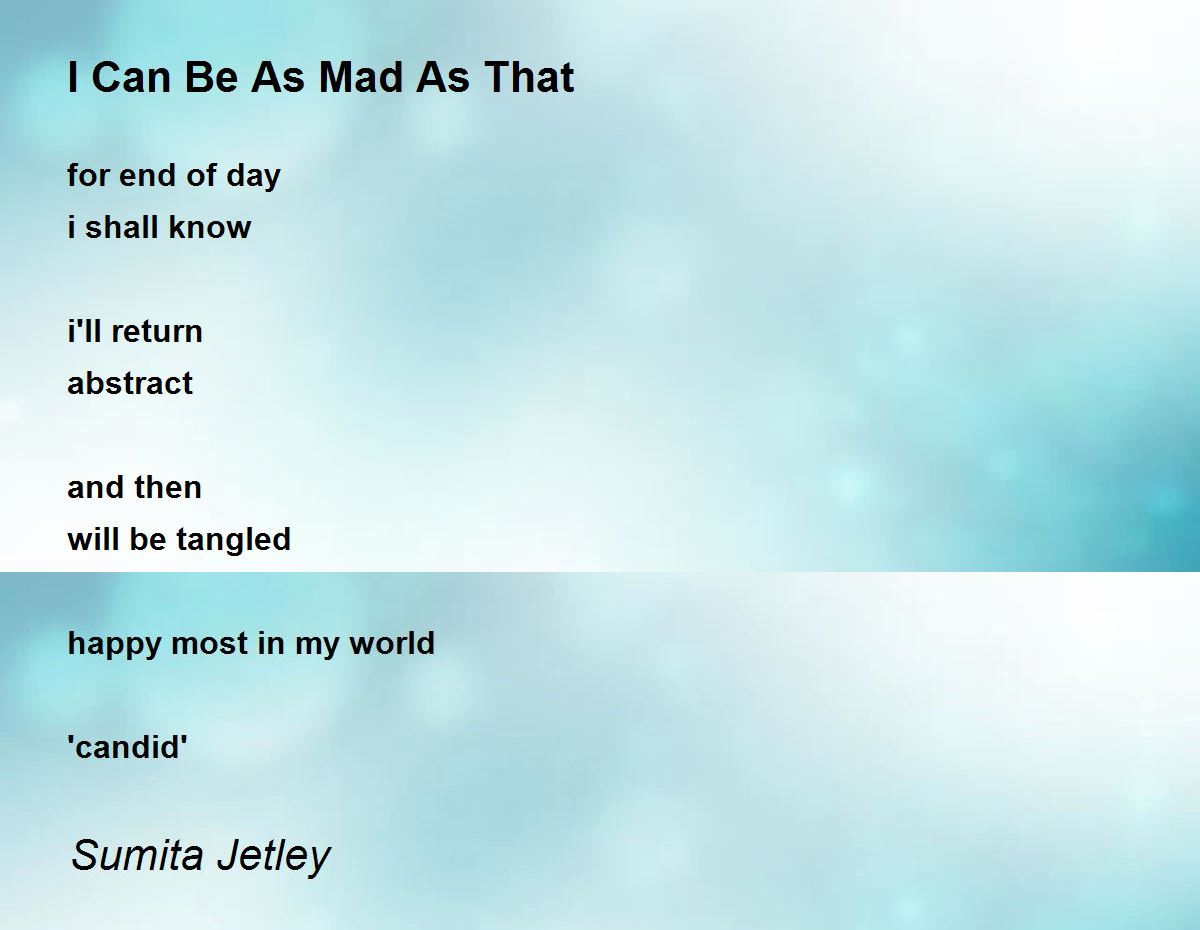 I Can Be As Mad As That

for end of day
i shall know

i'll return
abstract

and then
will be tangled

happy most in my world

'candid'

Sumita Jetley